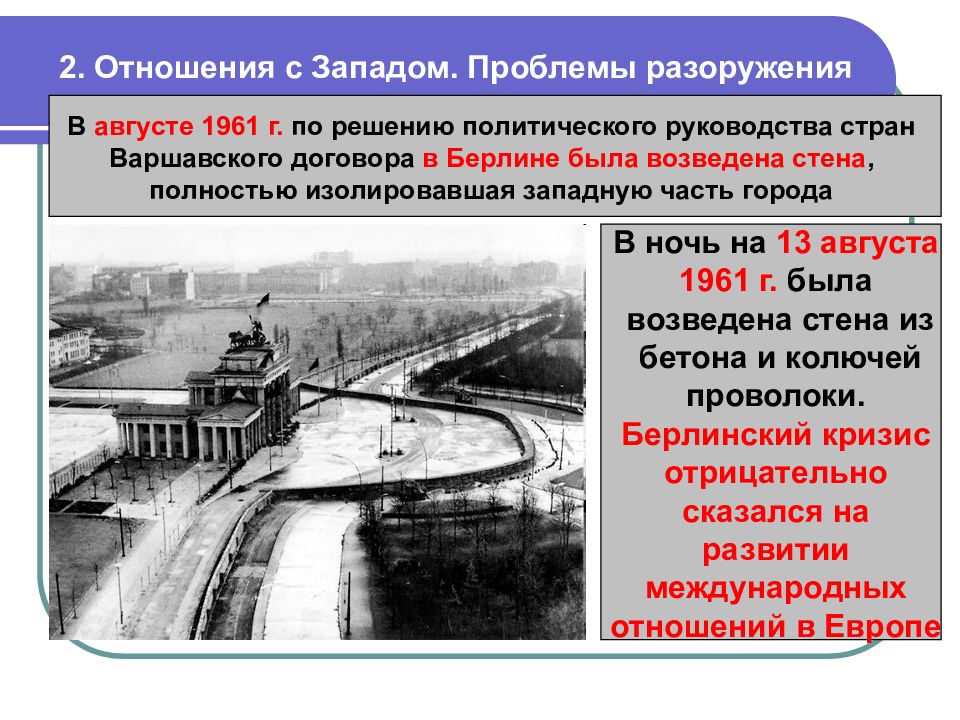 2. Отношения с Западом. Проблемы разоружения

В августе 1961 г. по решению политического руководства стран Варшавского договора в Берлине была возведена стена, полностью изолировавшая западную часть города

В ночь на 13 августа 1961 г. была возведена стена из бетона и колючей проволоки. Берлинский кризис отрицательно сказался на развитии международных отношений в Европе